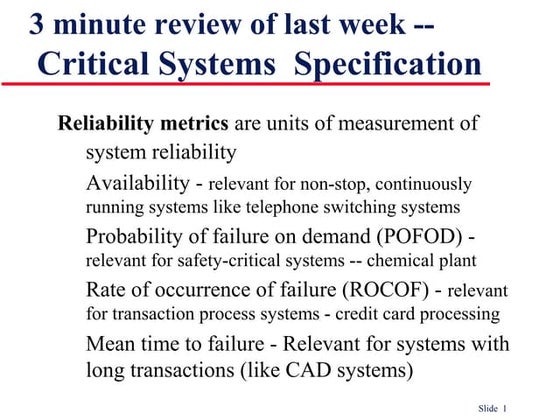 3 minute review of last week -- Critical Systems Specification

Reliability metrics are units of measurement of system reliability

Availability - relevant for non-stop, continuously running systems like telephone switching systems

Probability of failure on demand (POFOD) - relevant for safety-critical systems -- chemical plant

Rate of occurrence of failure (ROCOF) - relevant for transaction process systems - credit card processing

Mean time to failure - Relevant for systems with long transactions (like CAD systems)

Slide 1